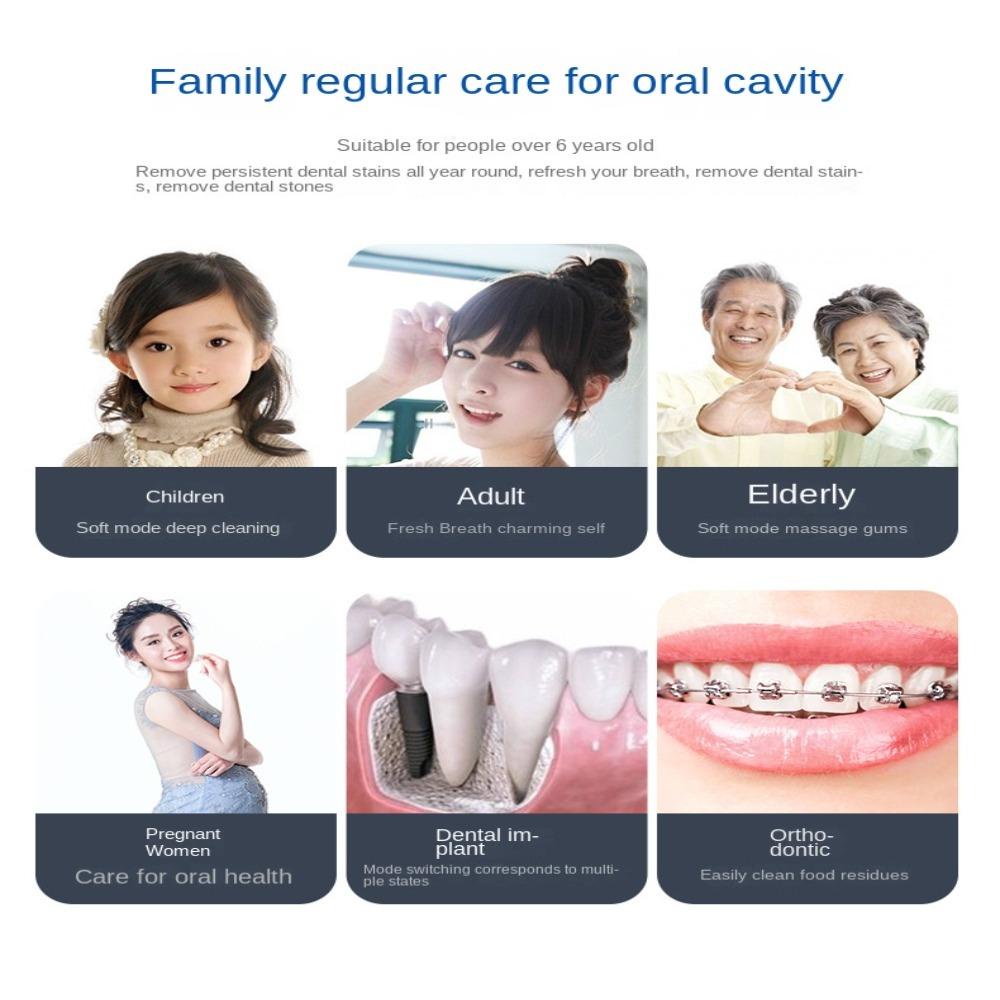 Family regular care for oral cavity

Suitable for people over 6 years old

Remove persistent dental stains all year round, refresh your breath, remove dental stains, remove dental stones

Children
Soft mode deep cleaning

Adult
Fresh Breath charming self

Elderly
Soft mode massage gums

Pregnant Women
Care for oral health

Dental implant
Mode switching corresponds to multiple states

Orthodontic
Easily clean food residues